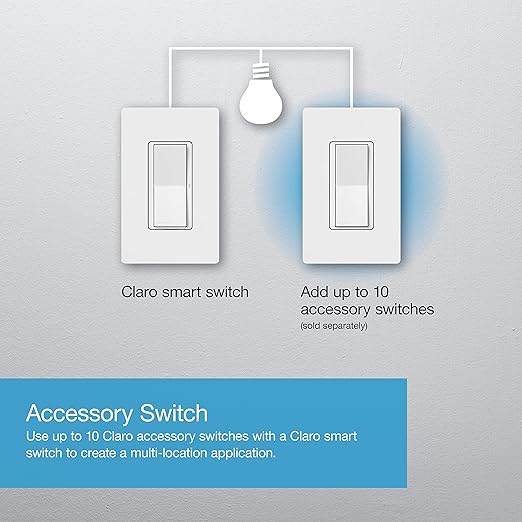 Claro smart switch

Add up to 10 accessory switches
(sold separately)

Accessory Switch
Use up to 10 Claro accessory switches with a Claro smart switch to create a multi-location application.